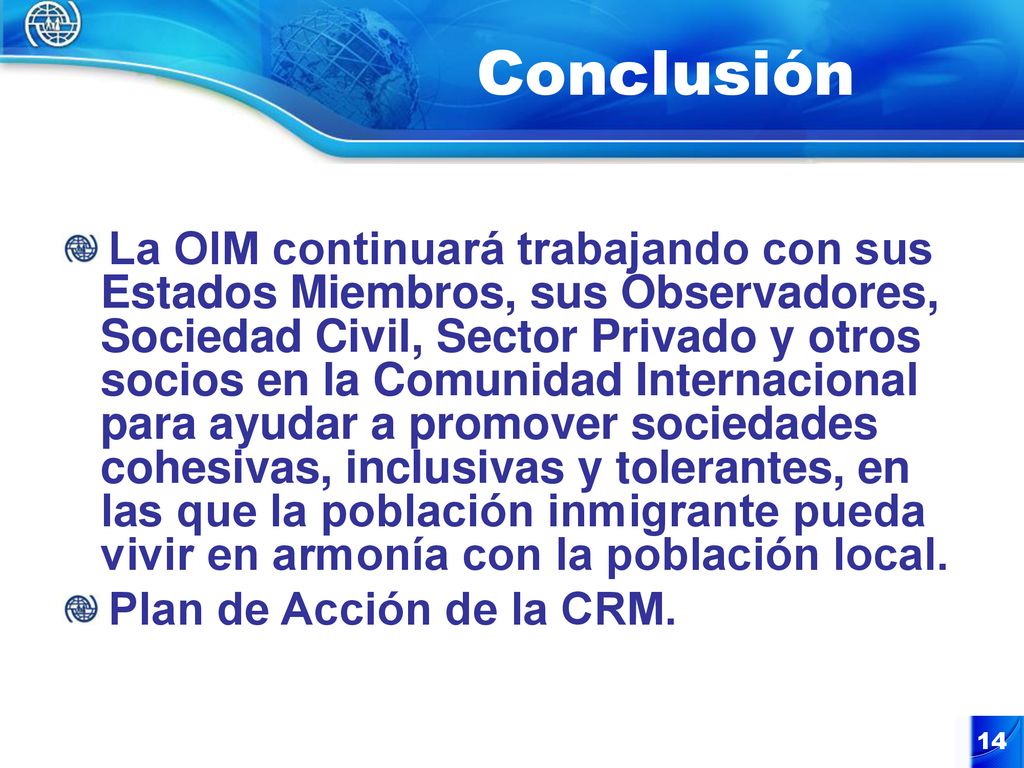 Conclusión

La OIM continuará trabajando con sus Estados Miembros, sus Observadores, Sociedad Civil, Sector Privado y otros socios en la Comunidad Internacional para ayudar a promover sociedades cohesivas, inclusivas y tolerantes, en las que la población inmigrante pueda vivir en armonía con la población local.

Plan de Acción de la CRM.

14